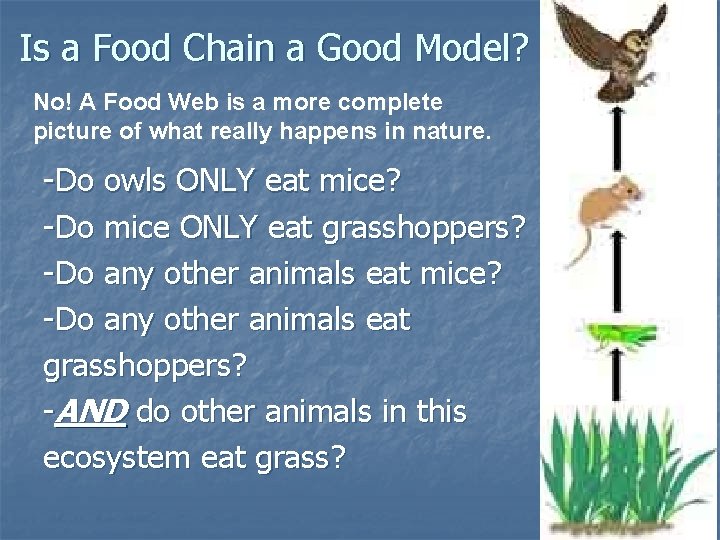 Is a Food Chain a Good Model?

No! A Food Web is a more complete picture of what really happens in nature.

-Do owls ONLY eat mice?

-Do mice ONLY eat grasshoppers?

-Do any other animals eat mice?

-Do any other animals eat grasshoppers?

-AND do other animals in this ecosystem eat grass?